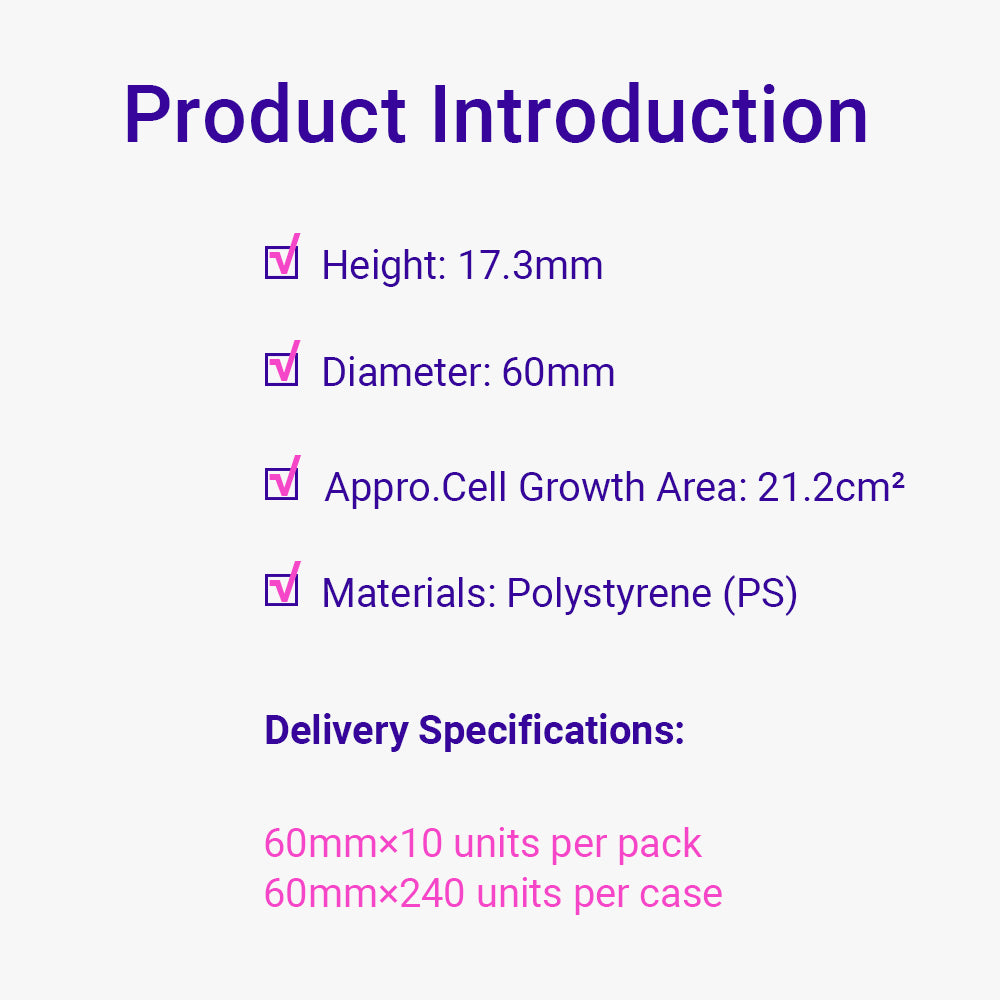 Product Introduction

☑ Height: 17.3mm

☑ Diameter: 60mm

☑ Appro.Cell Growth Area: 21.2cm²

☑ Materials: Polystyrene (PS)

Delivery Specifications:

60mm×10 units per pack
60mm×240 units per case